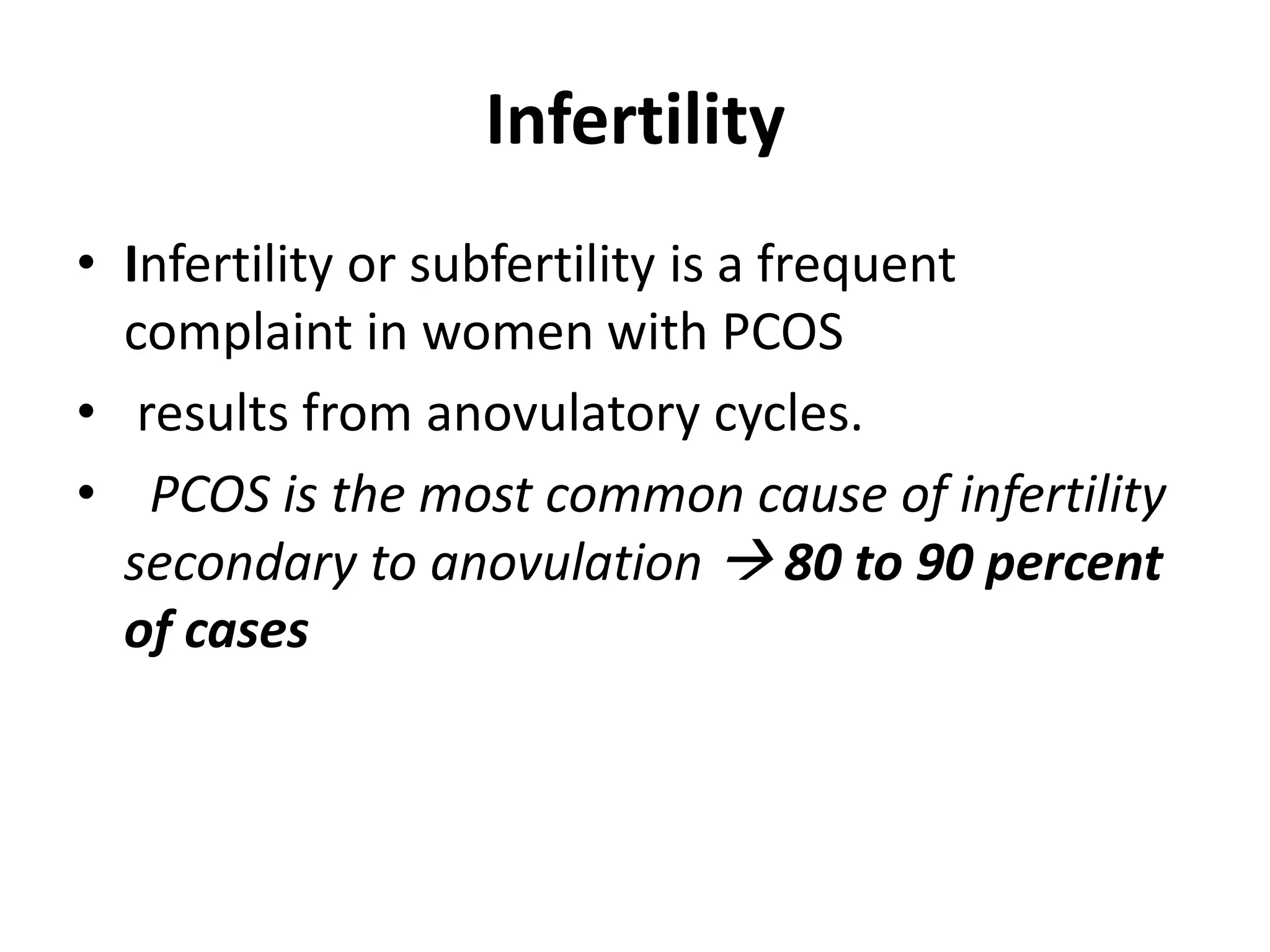 Infertility

• Infertility or subfertility is a frequent complaint in women with PCOS
• results from anovulatory cycles.
• PCOS is the most common cause of infertility secondary to anovulation → 80 to 90 percent of cases